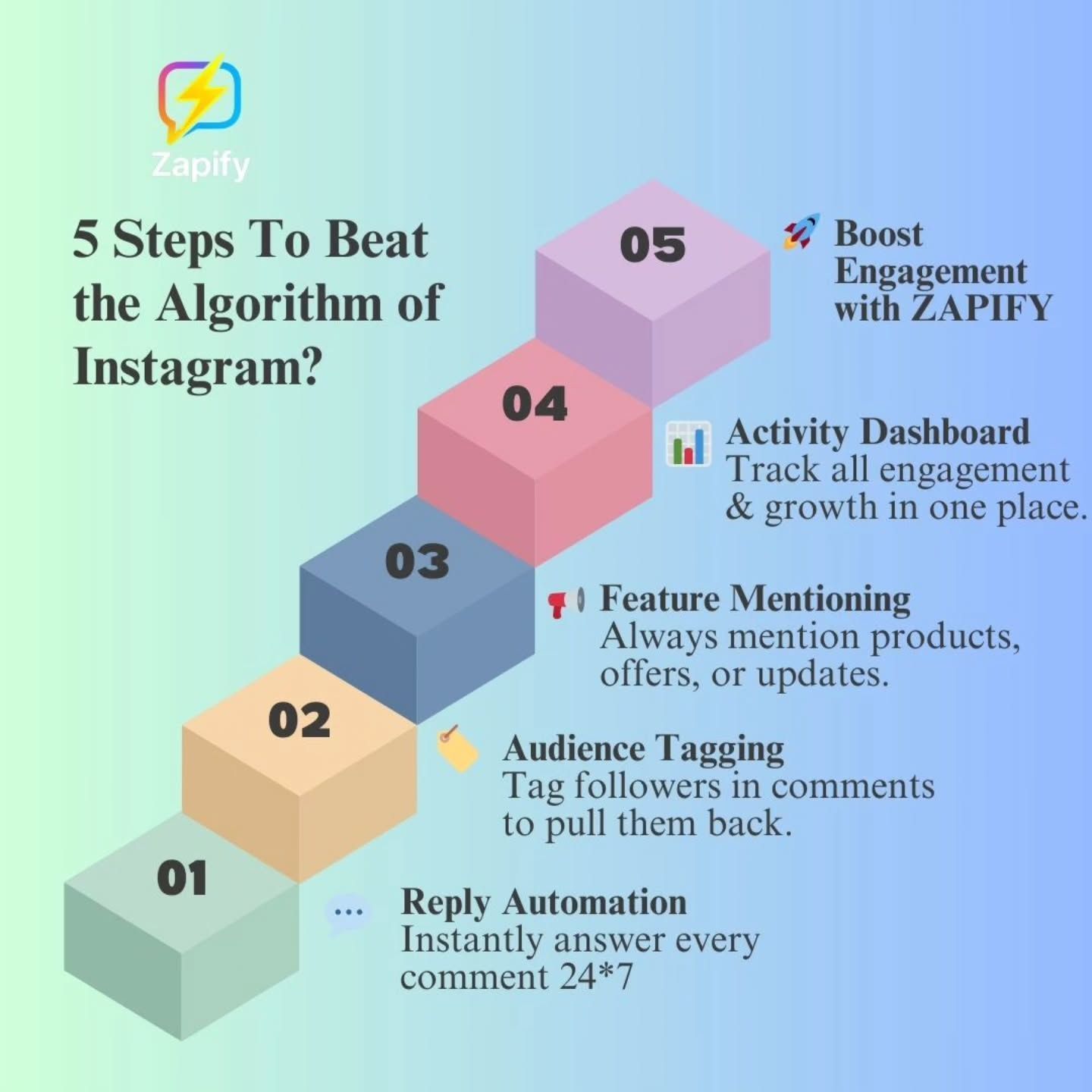 Zapify

5 Steps To Beat the Algorithm of Instagram?

05

Boost Engagement with ZAPIFY

04

Activity Dashboard
Track all engagement & growth in one place.

03

Feature Mentioning
Always mention products, offers, or updates.

02

Audience Tagging
Tag followers in comments to pull them back.

01

Reply Automation
Instantly answer every comment 24*7